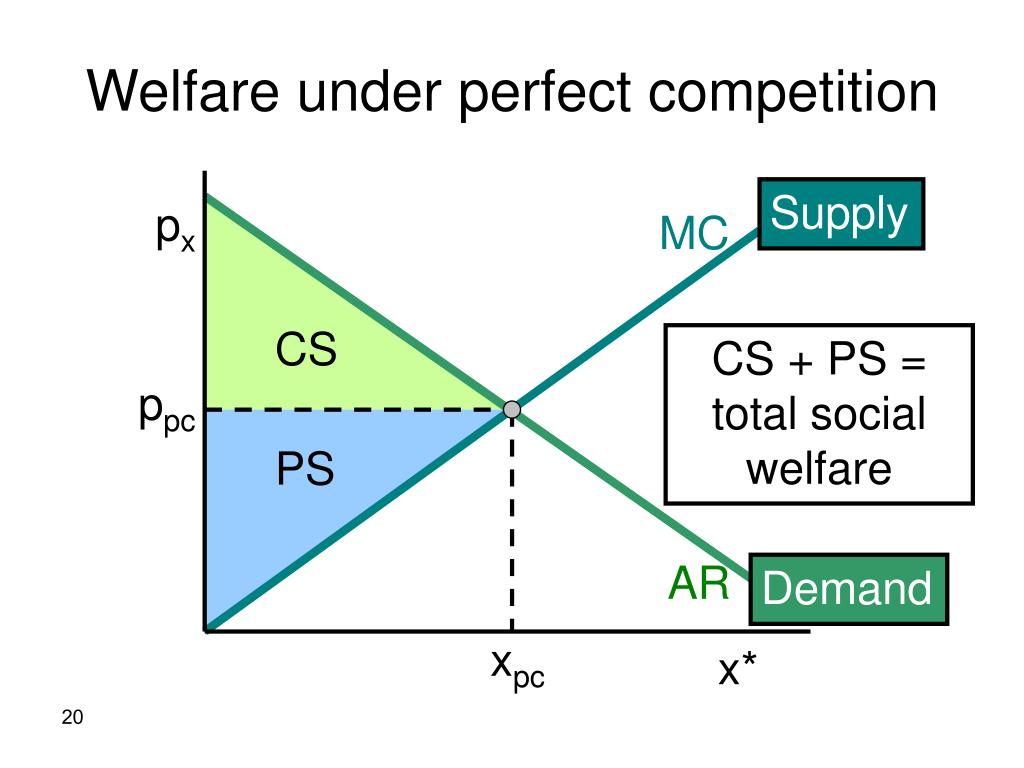 Welfare under perfect competition

$p_x$

MC

Supply

CS

CS + PS = total social welfare

$p_{pc}$

PS

AR

Demand

$x_{pc}$

x*

20